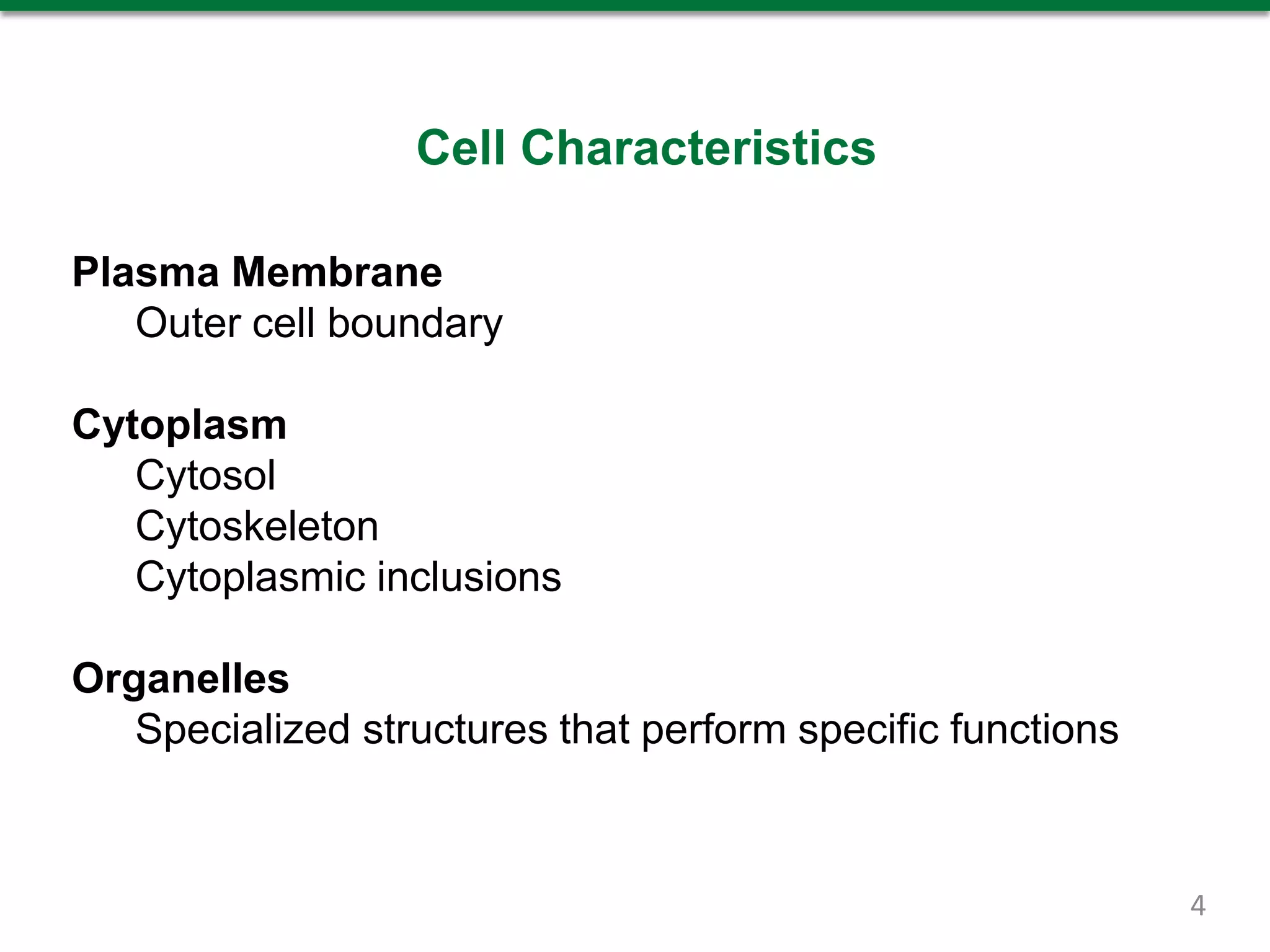 Cell Characteristics

Plasma Membrane
Outer cell boundary

Cytoplasm
Cytosol
Cytoskeleton
Cytoplasmic inclusions

Organelles
Specialized structures that perform specific functions

4